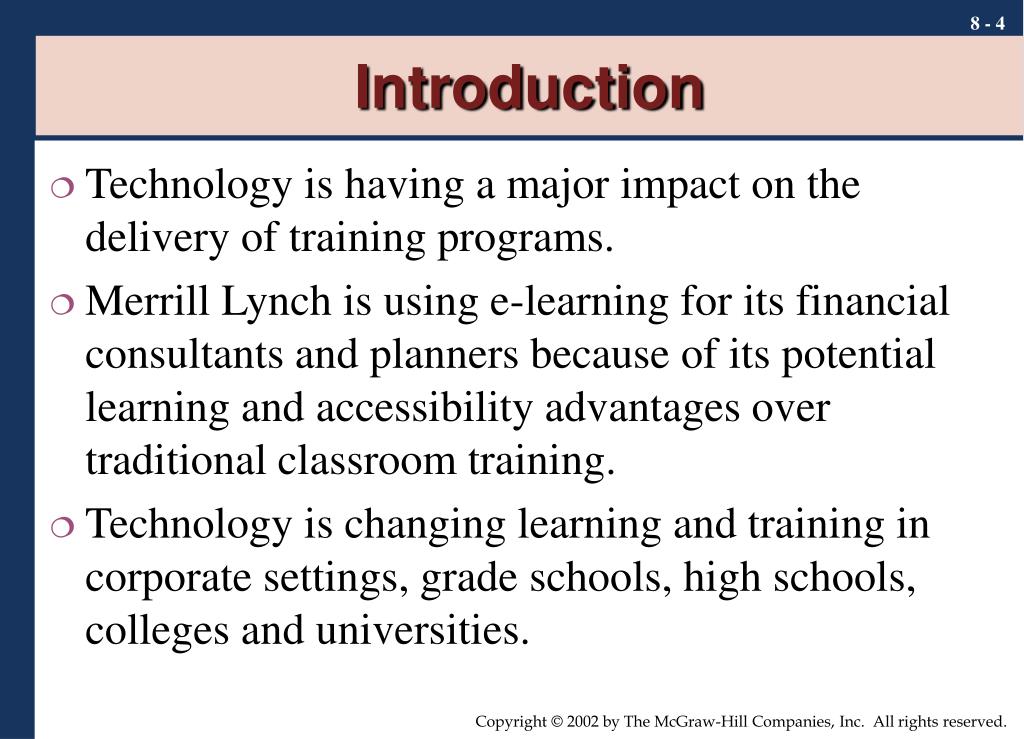 8 - 4

Introduction

❍ Technology is having a major impact on the delivery of training programs.

❍ Merrill Lynch is using e-learning for its financial consultants and planners because of its potential learning and accessibility advantages over traditional classroom training.

❍ Technology is changing learning and training in corporate settings, grade schools, high schools, colleges and universities.

Copyright © 2002 by The McGraw-Hill Companies, Inc. All rights reserved.